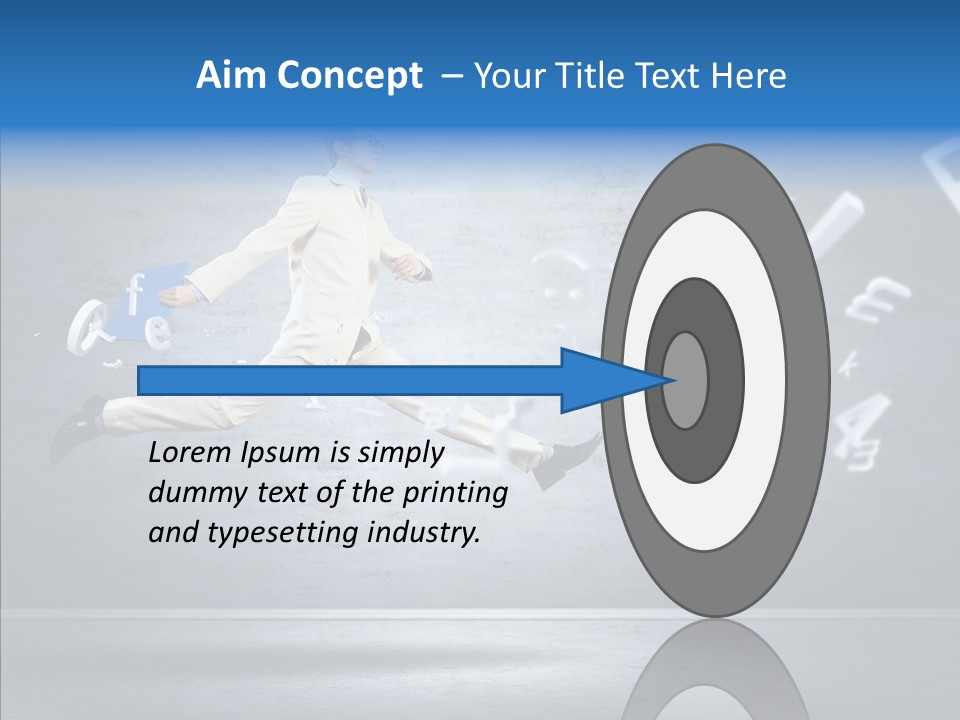 Aim Concept – Your Title Text Here

Lorem Ipsum is simply dummy text of the printing and typesetting industry.